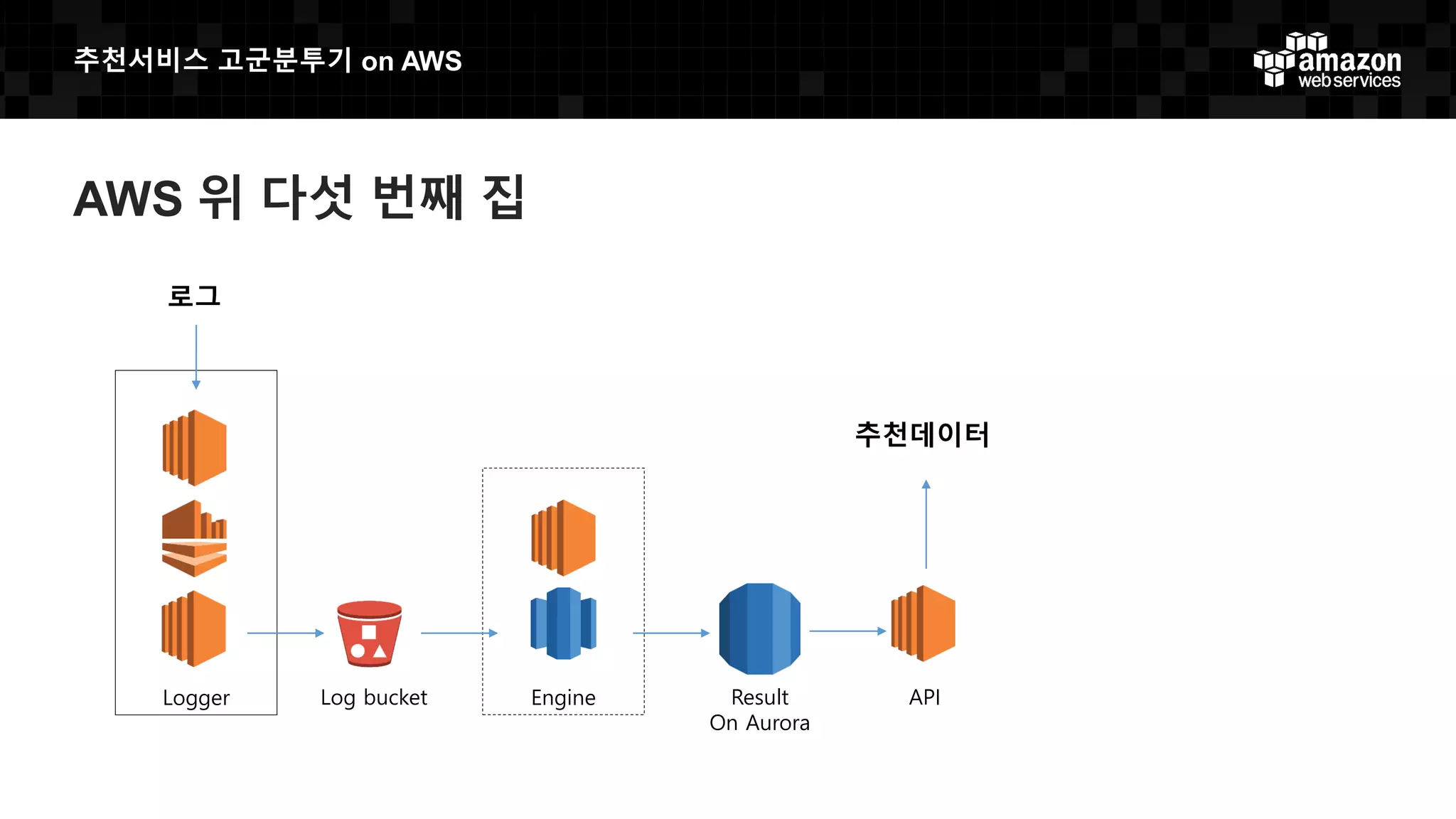 추천서비스 고군분투기 on AWS

amazon web services

AWS 위 다섯 번째 집

로그

추천데이터

Logger

Log bucket

Engine

Result
On Aurora

API